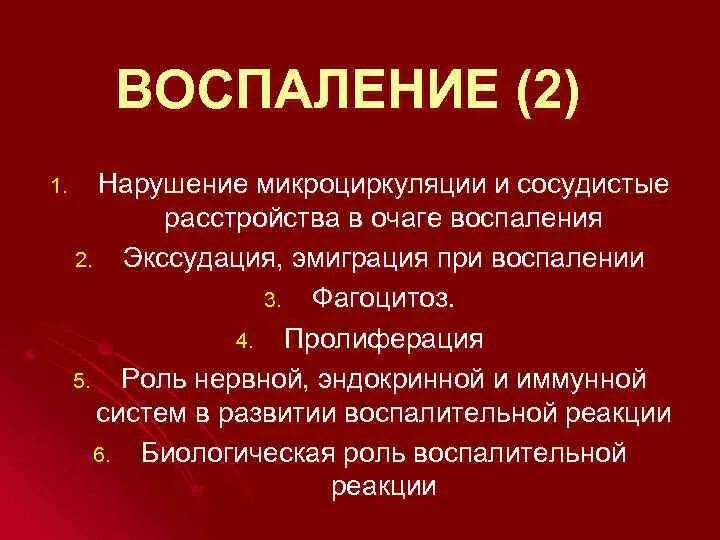 ВОСПАЛЕНИЕ (2)

1. Нарушение микроциркуляции и сосудистые расстройства в очаге воспаления
2. Экссудация, эмиграция при воспалении
3. Фагоцитоз.
4. Пролиферация
5. Роль нервной, эндокринной и иммунной систем в развитии воспалительной реакции
6. Биологическая роль воспалительной реакции